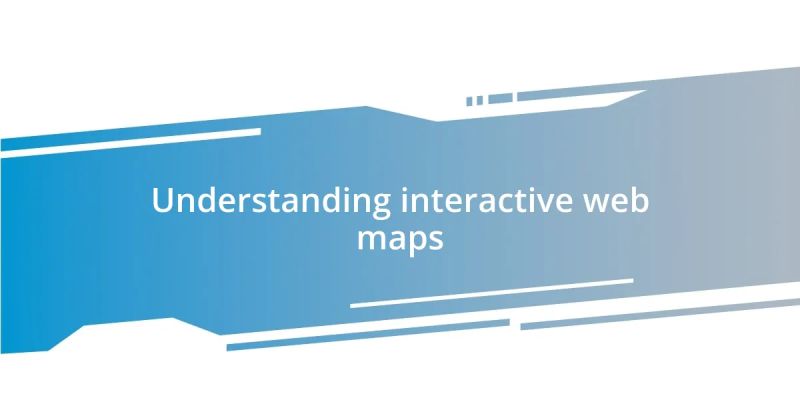 Understanding interactive web maps